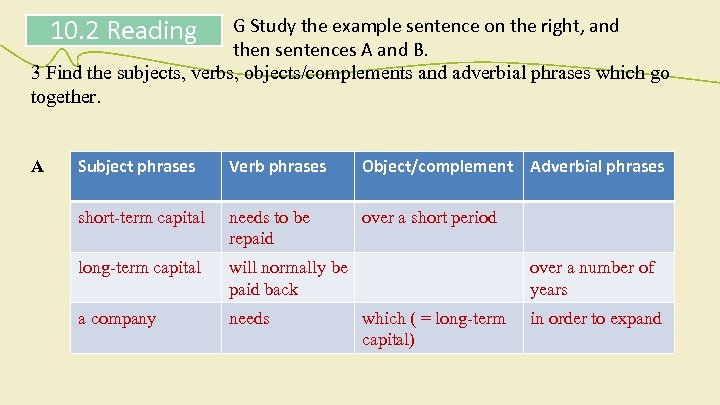 10.2 Reading

G Study the example sentence on the right, and then sentences A and B.

3 Find the subjects, verbs, objects/complements and adverbial phrases which go together.

A

| Subject phrases | Verb phrases | Object/complement | Adverbial phrases |
|---|---|---|---|
| short-term capital | needs to be repaid | over a short period | |
| long-term capital | will normally be paid back | | over a number of years |
| a company | needs | which ( = long-term capital) | in order to expand |